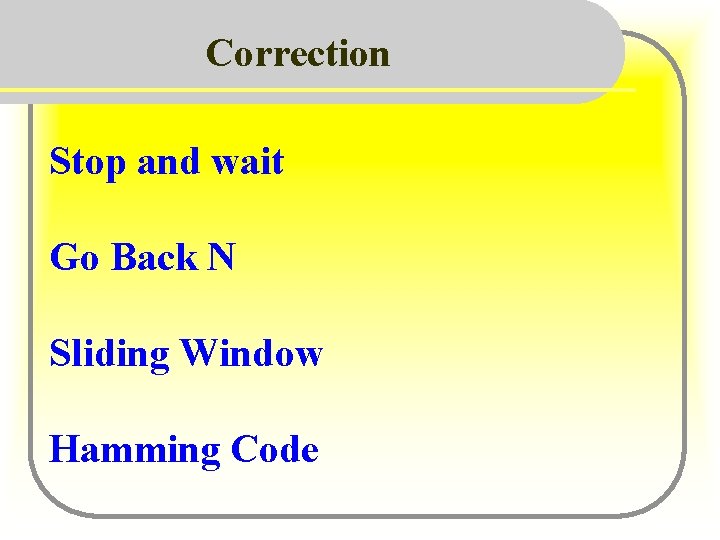 Correction

Stop and wait

Go Back N

Sliding Window

Hamming Code